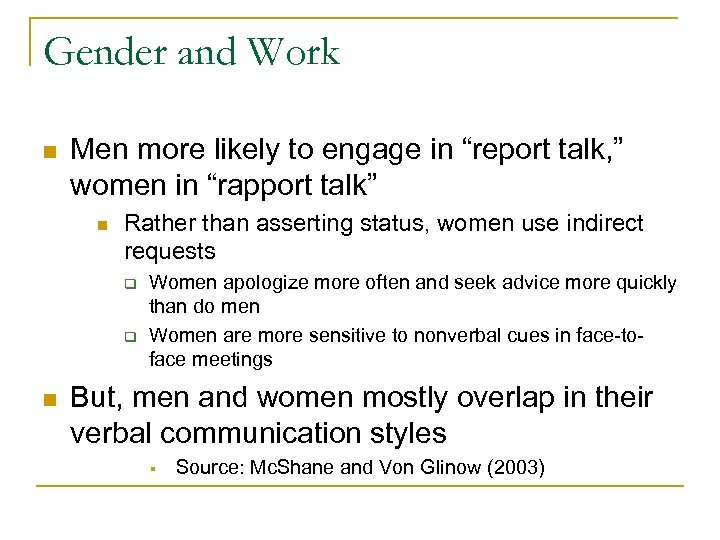 Gender and Work

Men more likely to engage in “report talk,” women in “rapport talk”

Rather than asserting status, women use indirect requests

Women apologize more often and seek advice more quickly than do men

Women are more sensitive to nonverbal cues in face-to-face meetings

But, men and women mostly overlap in their verbal communication styles

Source: McShane and Von Glinow (2003)